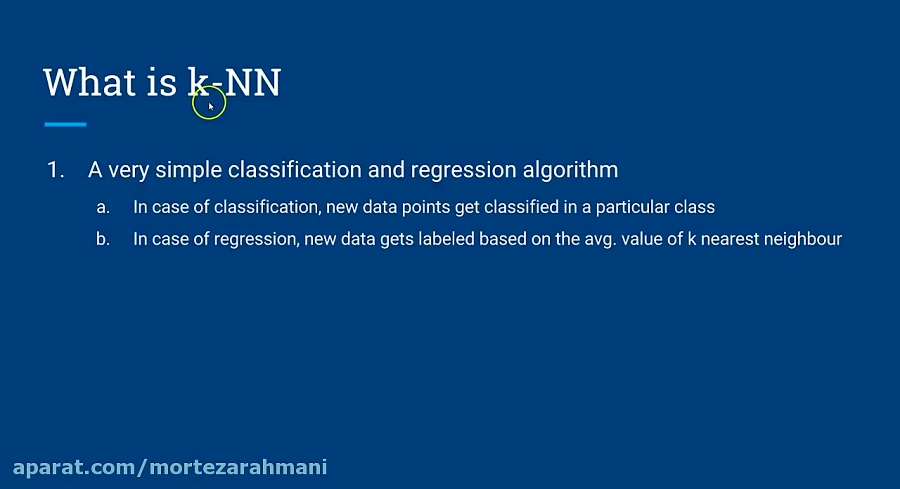 What is k-NN

1. A very simple classification and regression algorithm

a. In case of classification, new data points get classified in a particular class

b. In case of regression, new data gets labeled based on the avg. value of k nearest neighbour

aparat.com/mortezarahmani